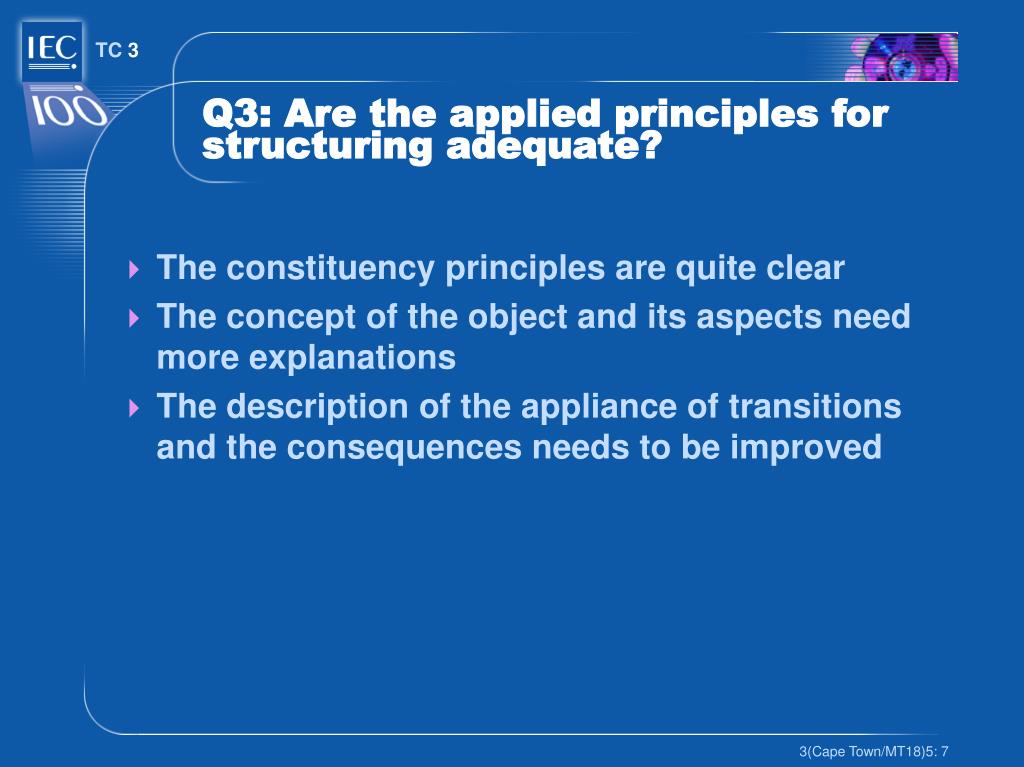 IEC
100
TC 3

Q3: Are the applied principles for structuring adequate?

The constituency principles are quite clear

The concept of the object and its aspects need more explanations

The description of the appliance of transitions and the consequences needs to be improved

3(Cape Town/MT18)5: 7